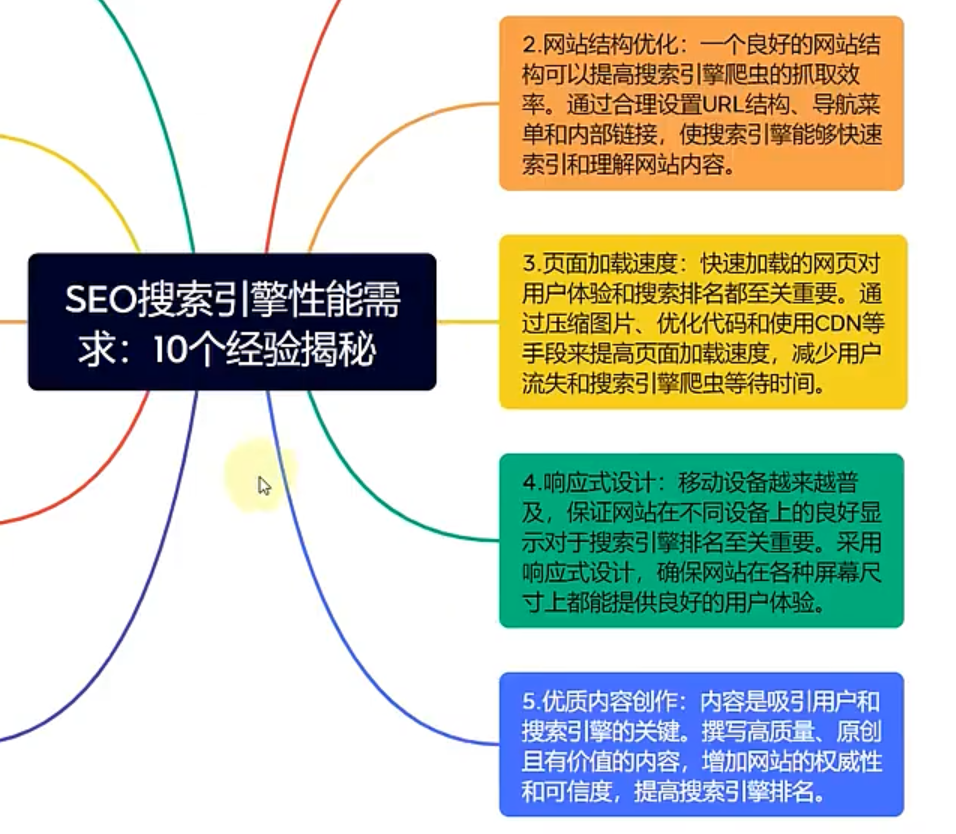 SEO搜索引擎性能需求：10个经验揭秘

2.网站结构优化：一个良好的网站结构可以提高搜索引擎爬虫的抓取效率。通过合理设置URL结构、导航菜单和内部链接，使搜索引擎能够快速索引和理解网站内容。

3.页面加载速度：快速加载的网页对用户体验和搜索排名都至关重要。通过压缩图片、优化代码和使用CDN等手段来提高页面加载速度，减少用户流失和搜索引擎爬虫等待时间。

4.响应式设计：移动设备越来越普及，保证网站在不同设备上的良好显示对于搜索引擎排名至关重要。采用响应式设计，确保网站在各种屏幕尺寸上都能提供良好的用户体验。

5.优质内容创作：内容是吸引用户和搜索引擎的关键。撰写高质量、原创且有价值的内容，增加网站的权威性和可信度，提高搜索引擎排名。